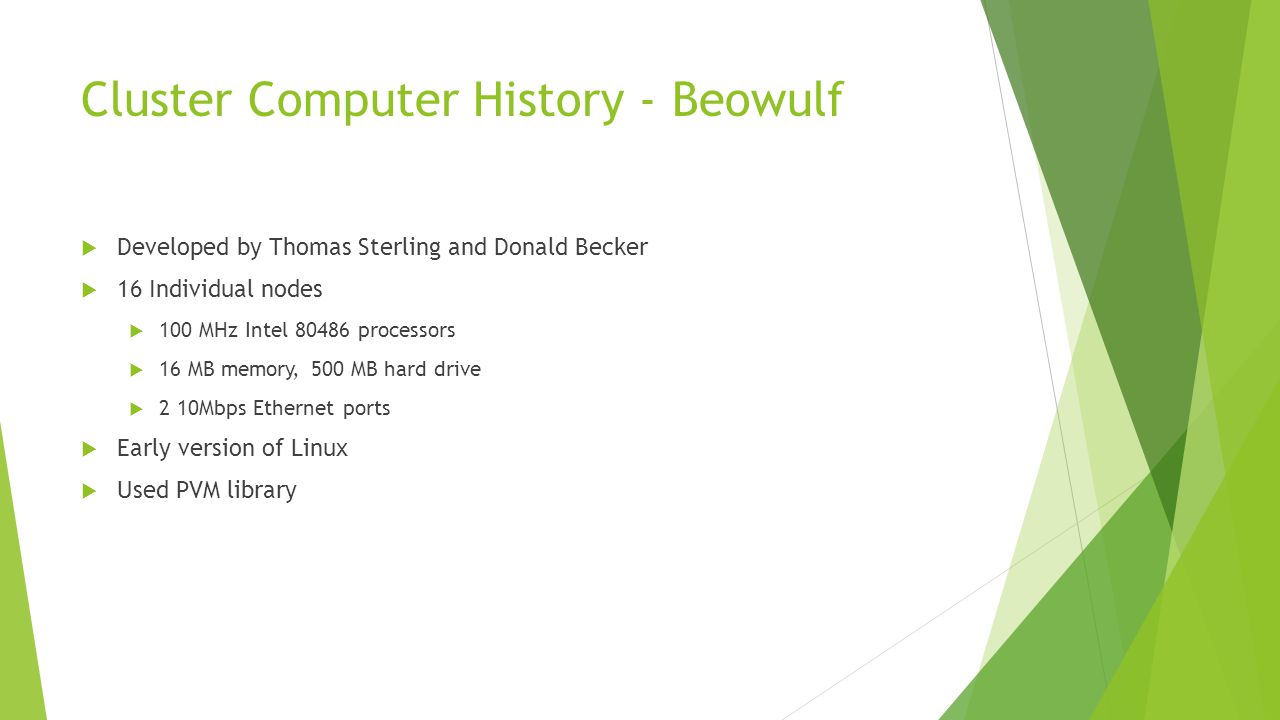 Cluster Computer History - Beowulf

Developed by Thomas Sterling and Donald Becker

16 Individual nodes

100 MHz Intel 80486 processors

16 MB memory, 500 MB hard drive

2 10Mbps Ethernet ports

Early version of Linux

Used PVM library